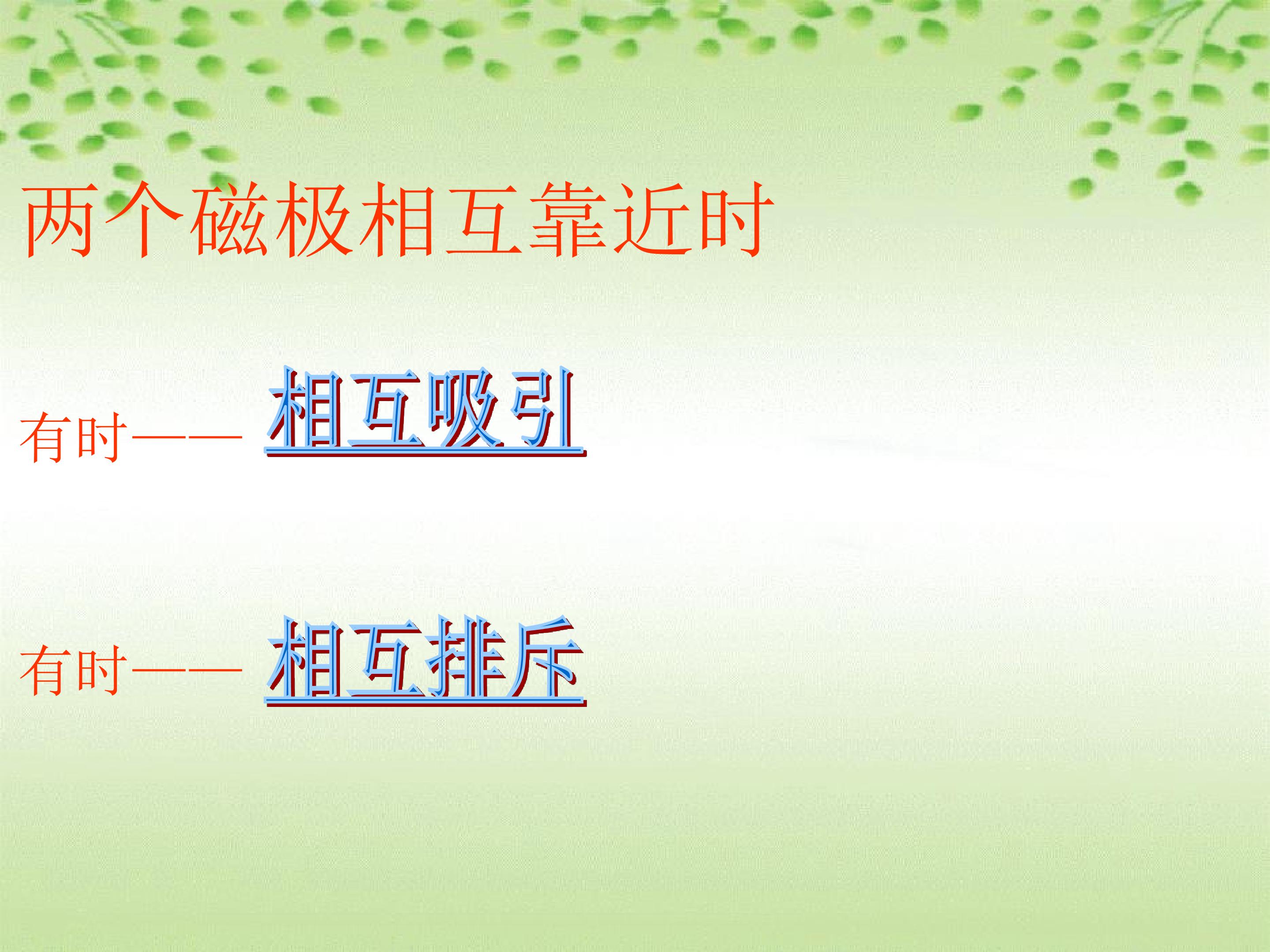 两个磁极相互靠近时

有时—— 相互吸引

有时—— 相互排斥